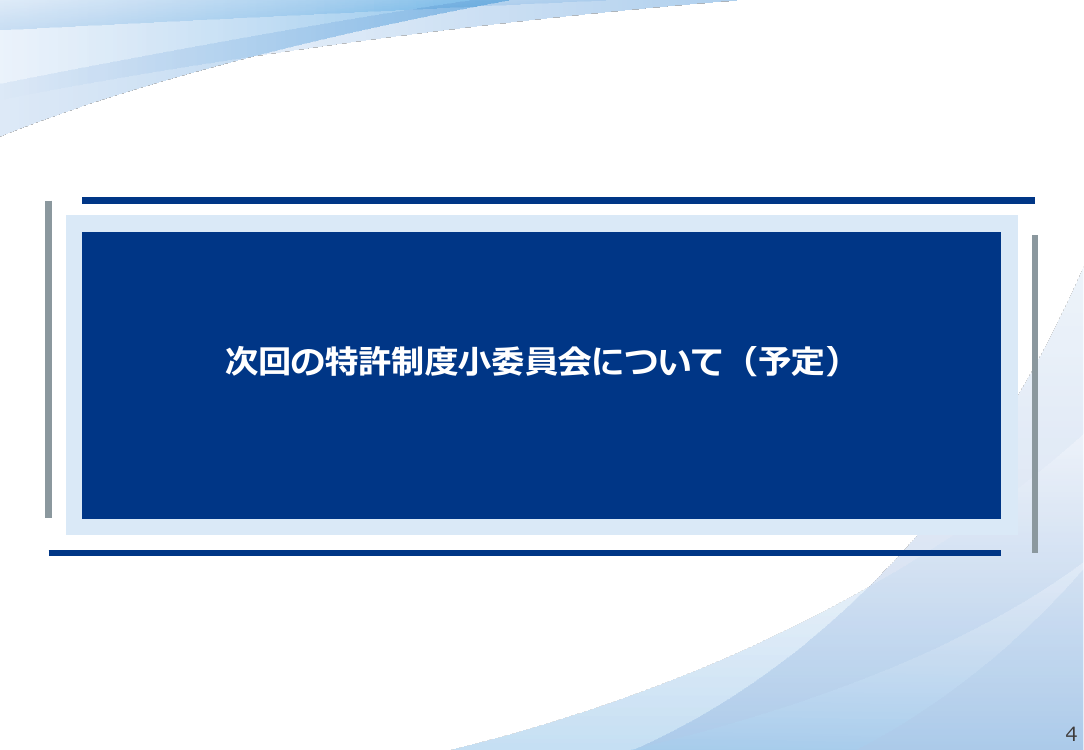 次回の特許制度小委員会について（予定）

4